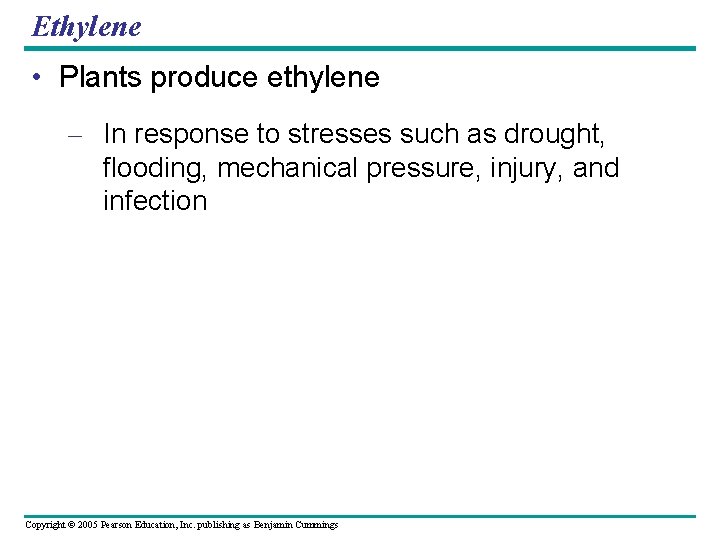 Ethylene

• Plants produce ethylene

– In response to stresses such as drought, flooding, mechanical pressure, injury, and infection

Copyright © 2005 Pearson Education, Inc. publishing as Benjamin Cummings